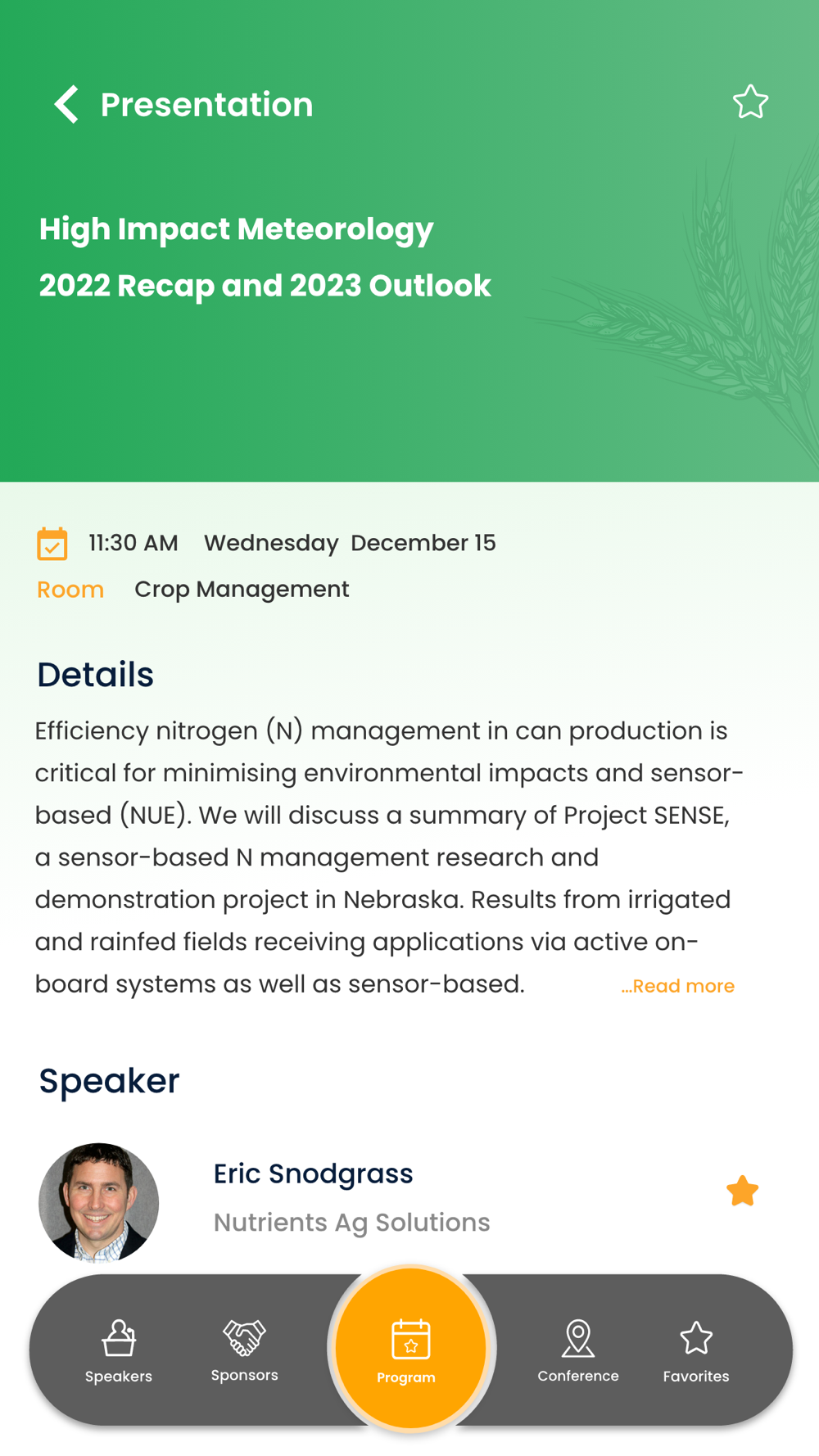 Presentation

High Impact Meteorology
2022 Recap and 2023 Outlook

11:30 AM Wednesday December 15
Room Crop Management

Details

Efficiency nitrogen (N) management in can production is critical for minimising environmental impacts and sensor-based (NUE). We will discuss a summary of Project SENSE, a sensor-based N management research and demonstration project in Nebraska. Results from irrigated and rainfed fields receiving applications via active on-board systems as well as sensor-based. ...Read more

Speaker

Eric Snodgrass
Nutrients Ag Solutions

Speakers Sponsors Program Conference Favorites